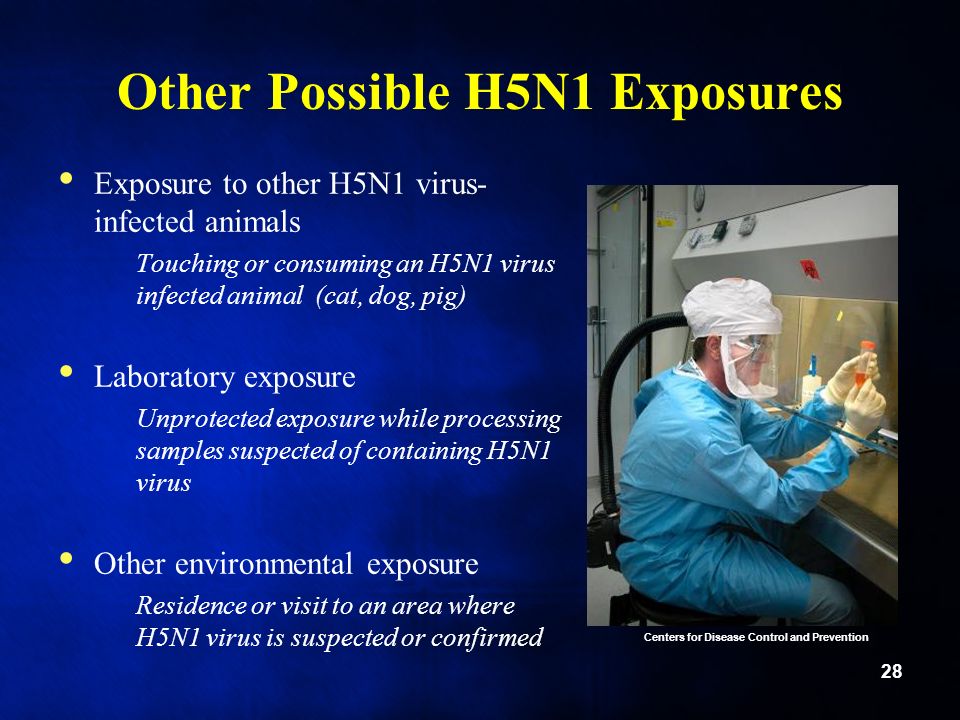 Other Possible H5N1 Exposures

• Exposure to other H5N1 virus-infected animals

Touching or consuming an H5N1 virus infected animal (cat, dog, pig)

• Laboratory exposure

Unprotected exposure while processing samples suspected of containing H5N1 virus

• Other environmental exposure

Residence or visit to an area where H5N1 virus is suspected or confirmed

Centers for Disease Control and Prevention

28